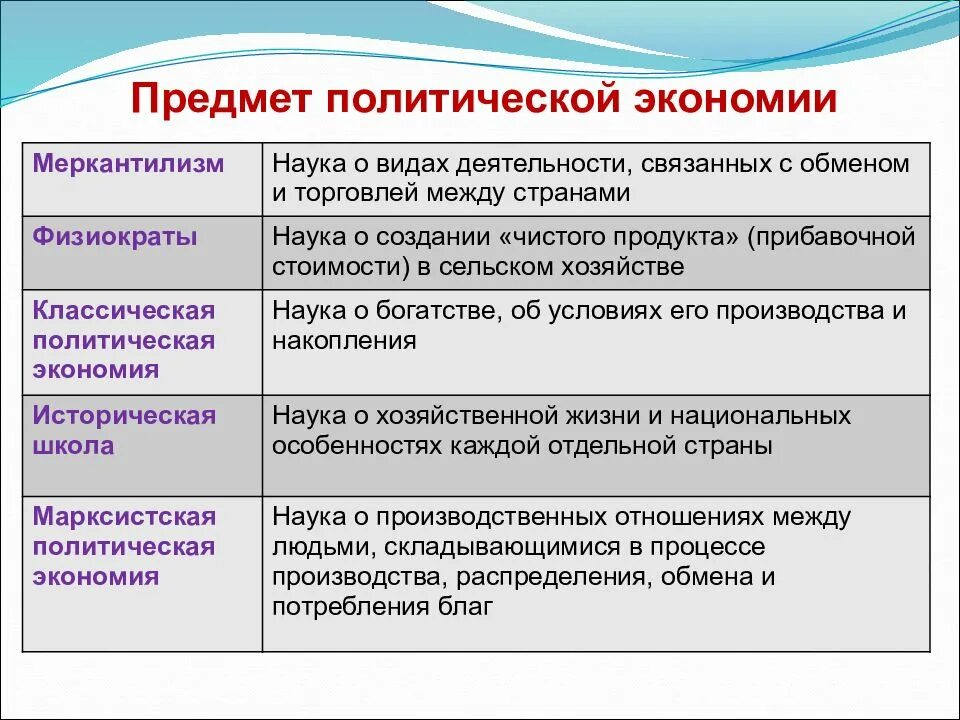 Предмет политической экономии

| | |
|---|---|
| Меркантилизм | Наука о видах деятельности, связанных с обменом и торговлей между странами |
| Физиократы | Наука о создании «чистого продукта» (прибавочной стоимости) в сельском хозяйстве |
| Классическая политическая экономия | Наука о богатстве, об условиях его производства и накопления |
| Историческая школа | Наука о хозяйственной жизни и национальных особенностях каждой отдельной страны |
| Марксистская политическая экономия | Наука о производственных отношениях между людьми, складывающимися в процессе производства, распределения, обмена и потребления благ |